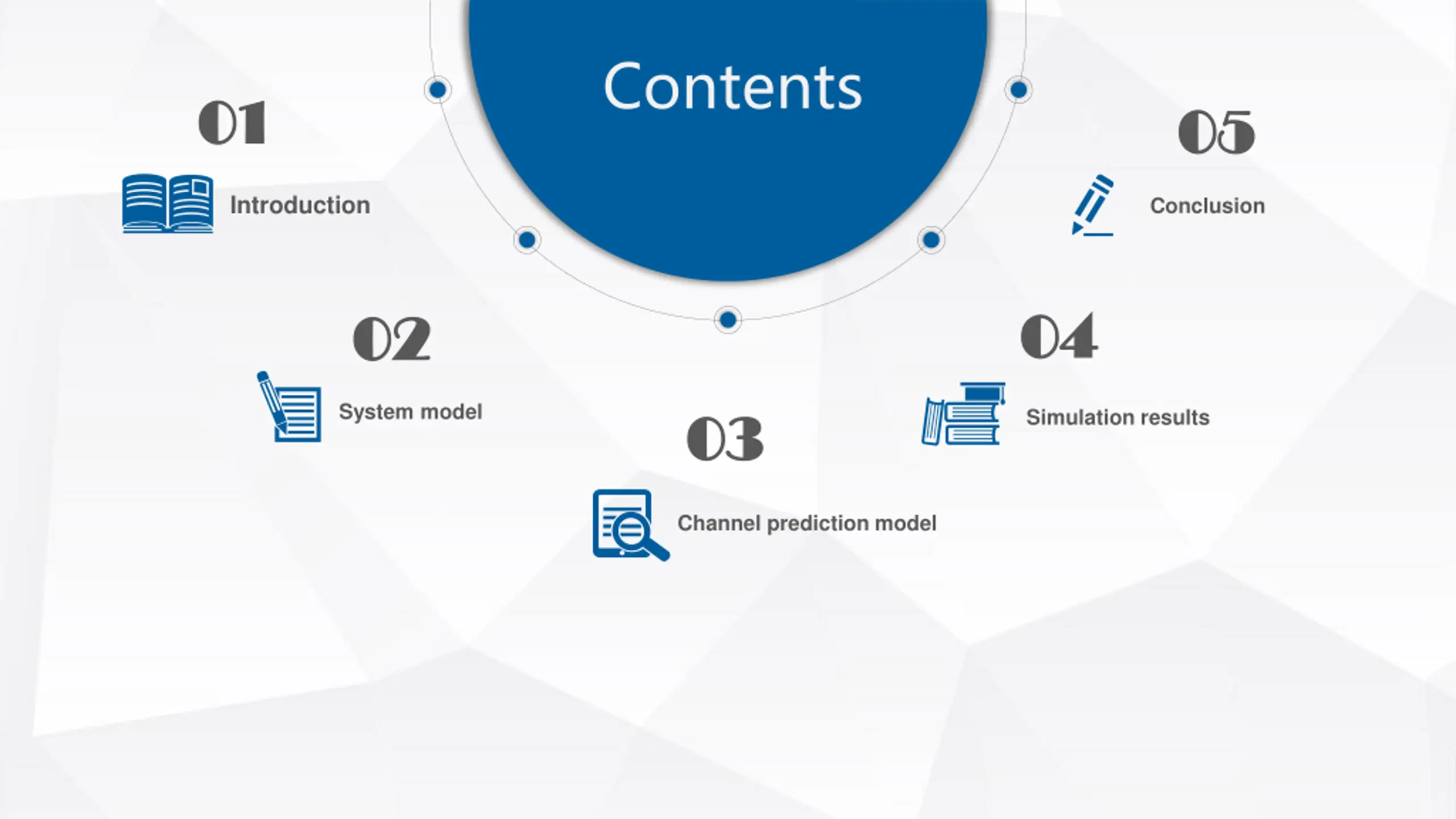 Contents

01
Introduction

02
System model

03
Channel prediction model

04
Simulation results

05
Conclusion